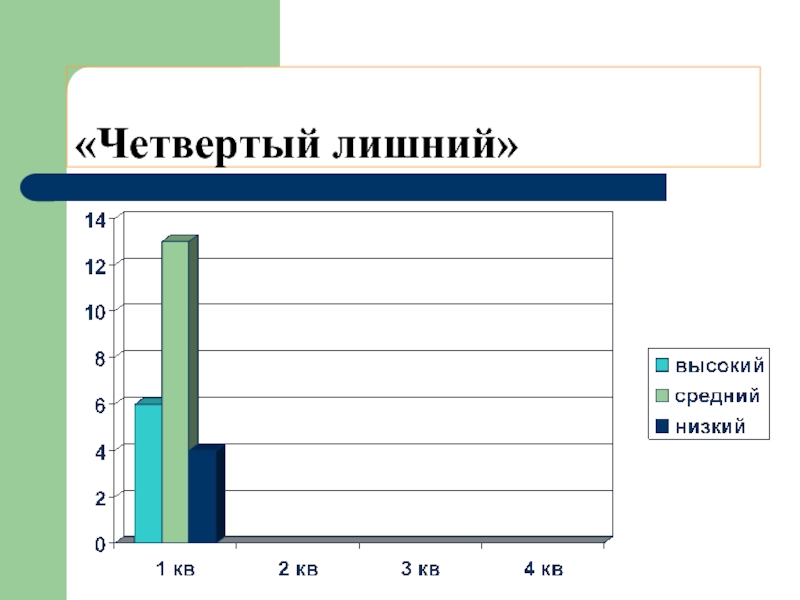 «Четвертый лишний»

14
12
10
8
6
4
2
0

1 кв
2 кв
3 кв
4 кв

высокий
средний
низкий